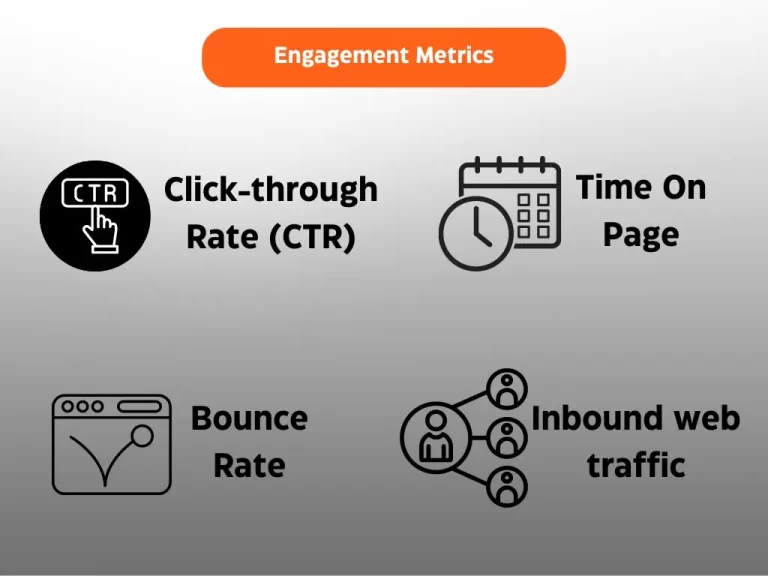 Engagement Metrics

CTR

Click-through Rate (CTR)

Time On Page

Bounce Rate

Inbound web traffic